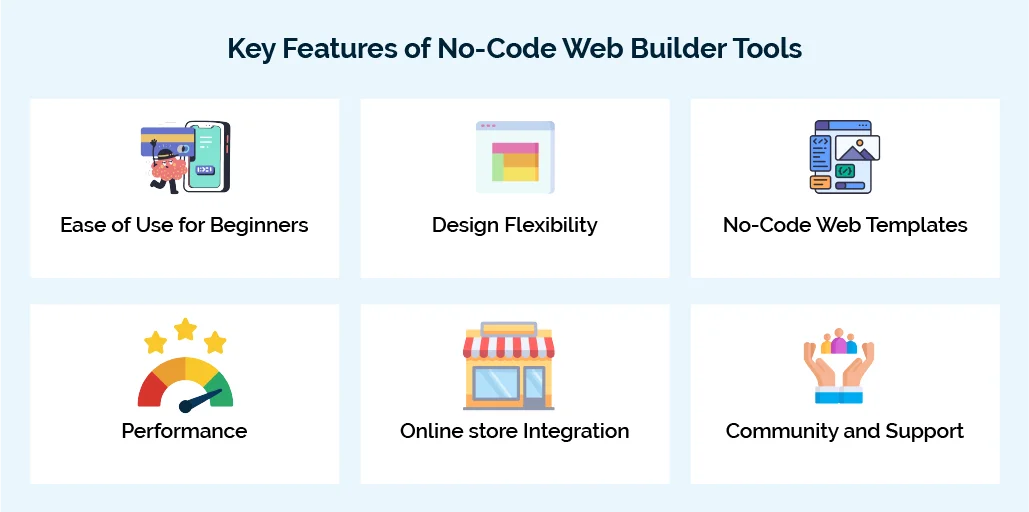 Key Features of No-Code Web Builder Tools

Ease of Use for Beginners

Design Flexibility

No-Code Web Templates

Performance

Online store Integration

Community and Support